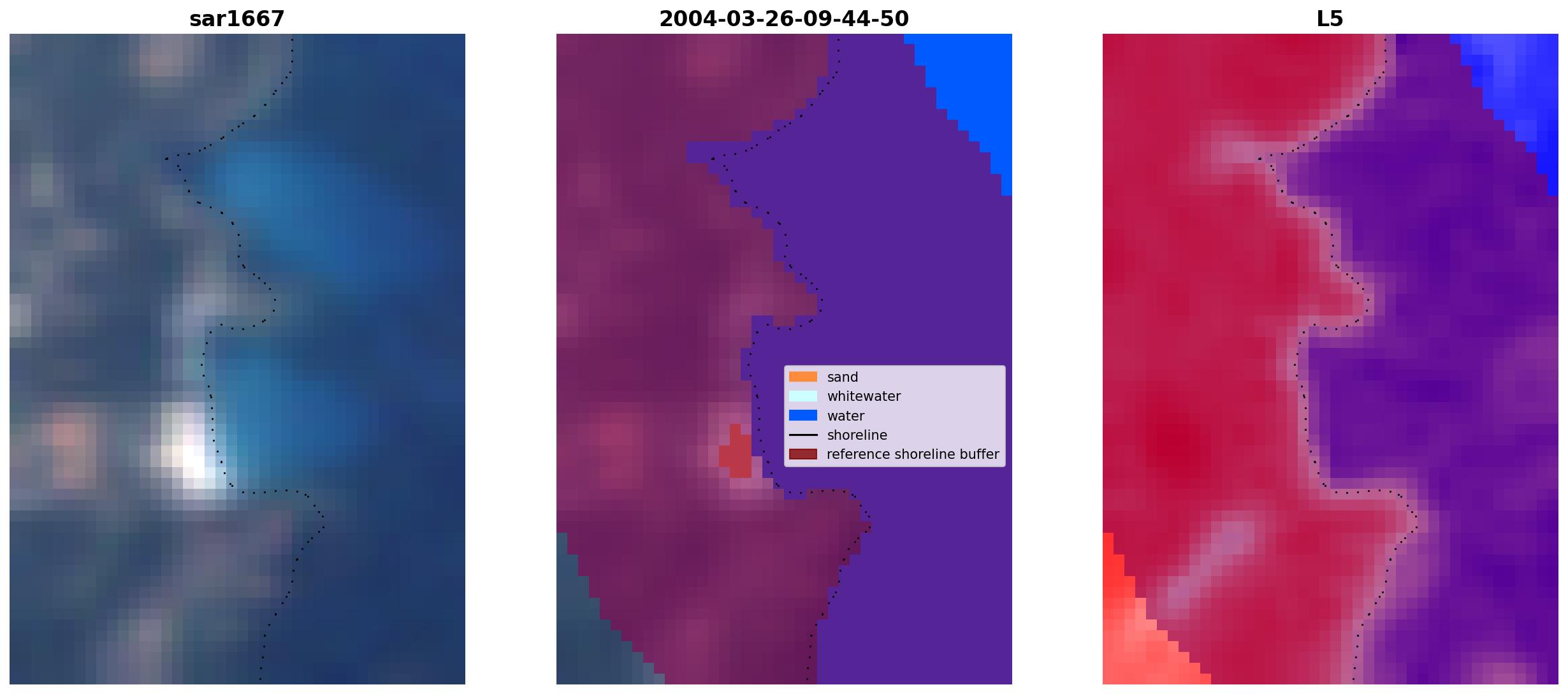 sar1667

2004-03-26-09-44-50

sand
whitewater
water
shoreline
reference shoreline buffer

L5